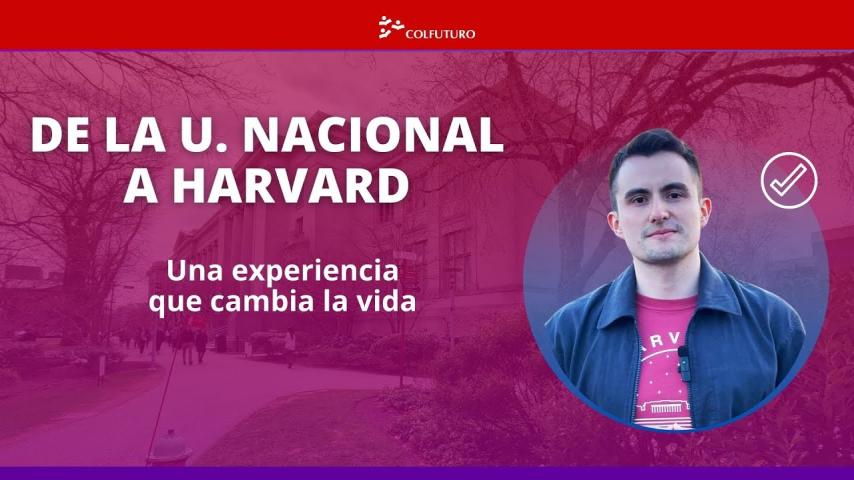 COLFUTURO

DE LA U. NACIONAL A HARVARD

Una experiencia que cambia la vida

ARV